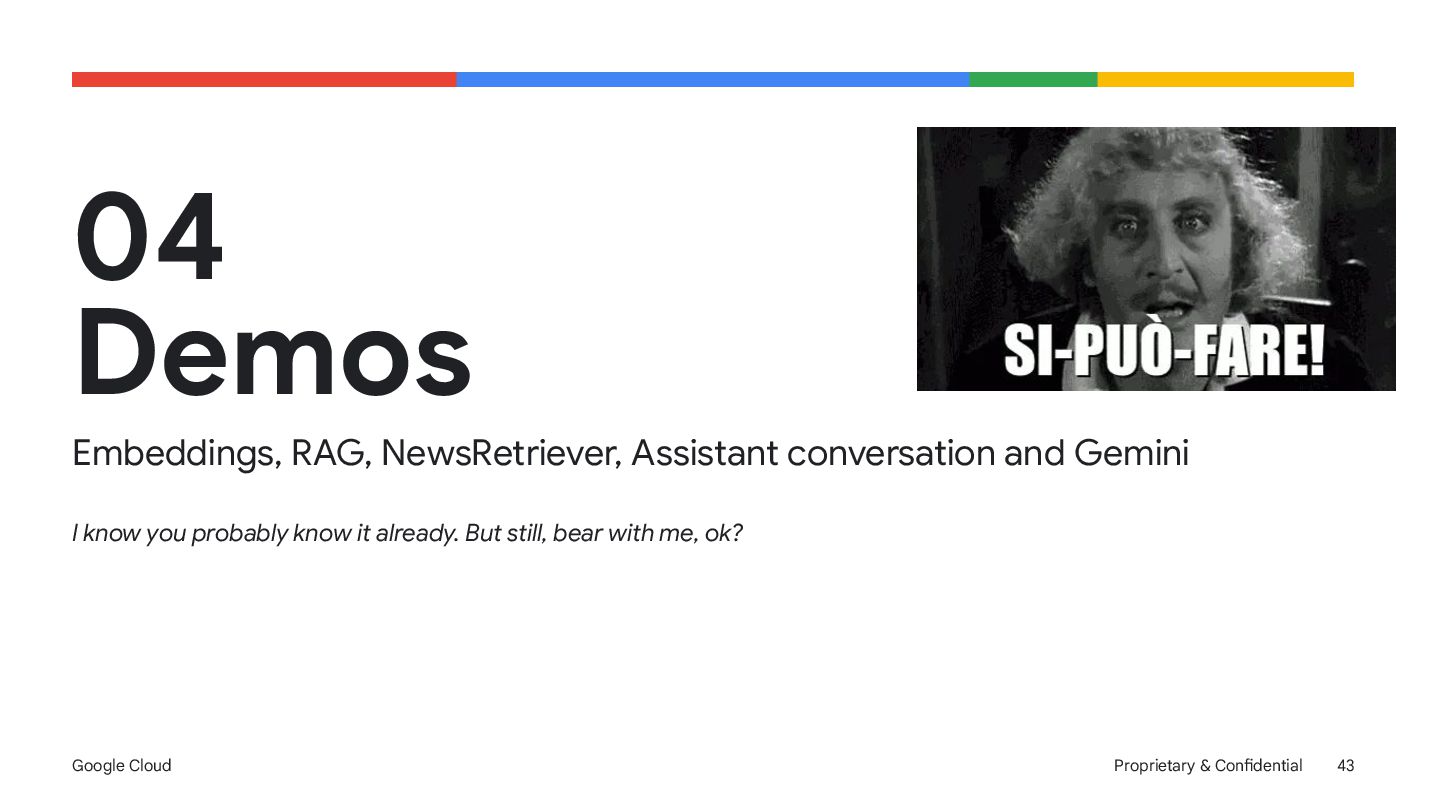 04
Demos

SI-PUÒ-FARE!

Embeddings, RAG, NewsRetriever, Assistant conversation and Gemini

I know you probably know it already. But still, bear with me, ok?

Google Cloud

Proprietary & Confidential 43